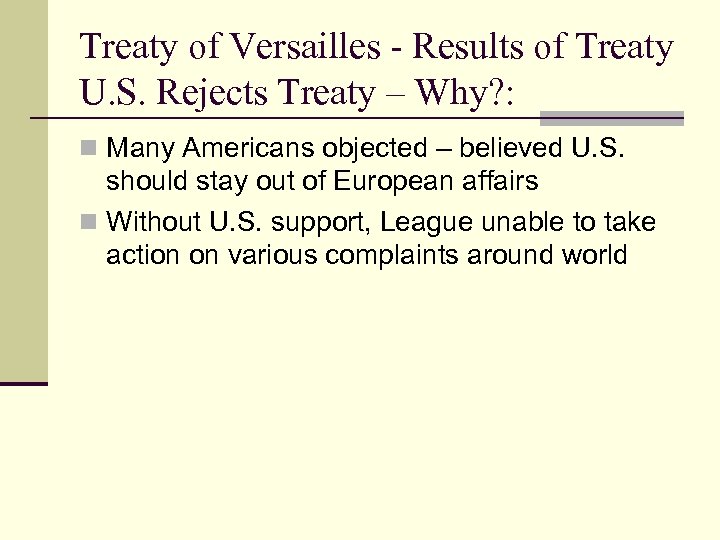 Treaty of Versailles - Results of Treaty U.S. Rejects Treaty – Why?:

Many Americans objected – believed U.S. should stay out of European affairs

Without U.S. support, League unable to take action on various complaints around world